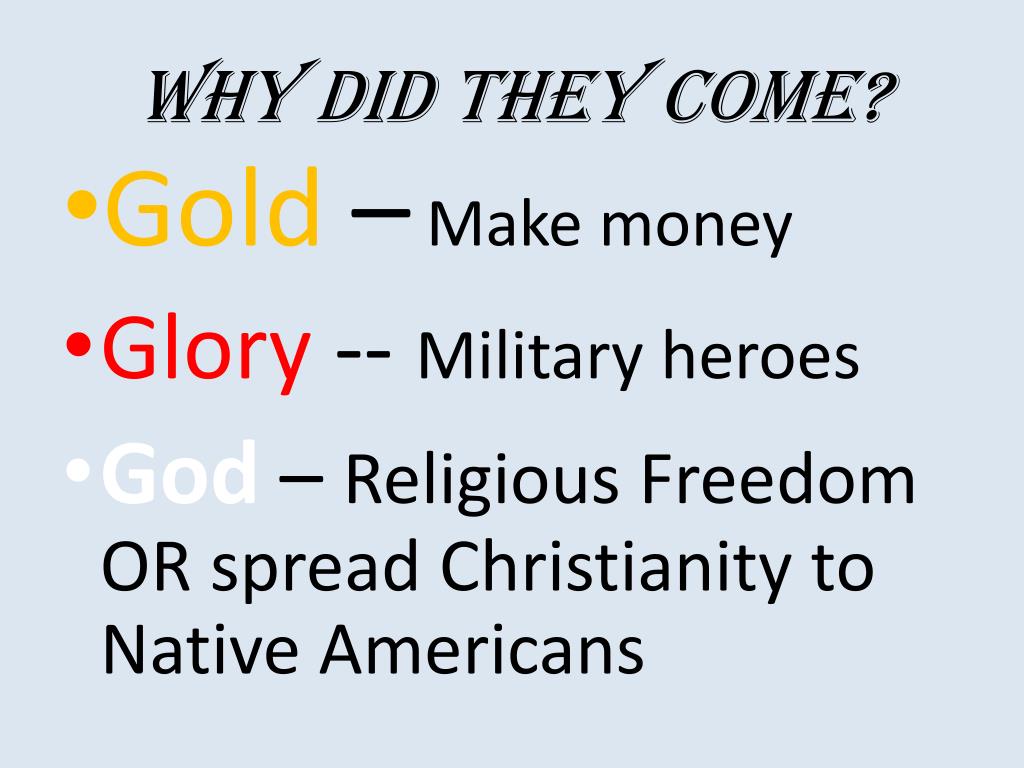 WHY DID THEY COME?

•Gold – Make money

•Glory -- Military heroes

•God – Religious Freedom OR spread Christianity to Native Americans